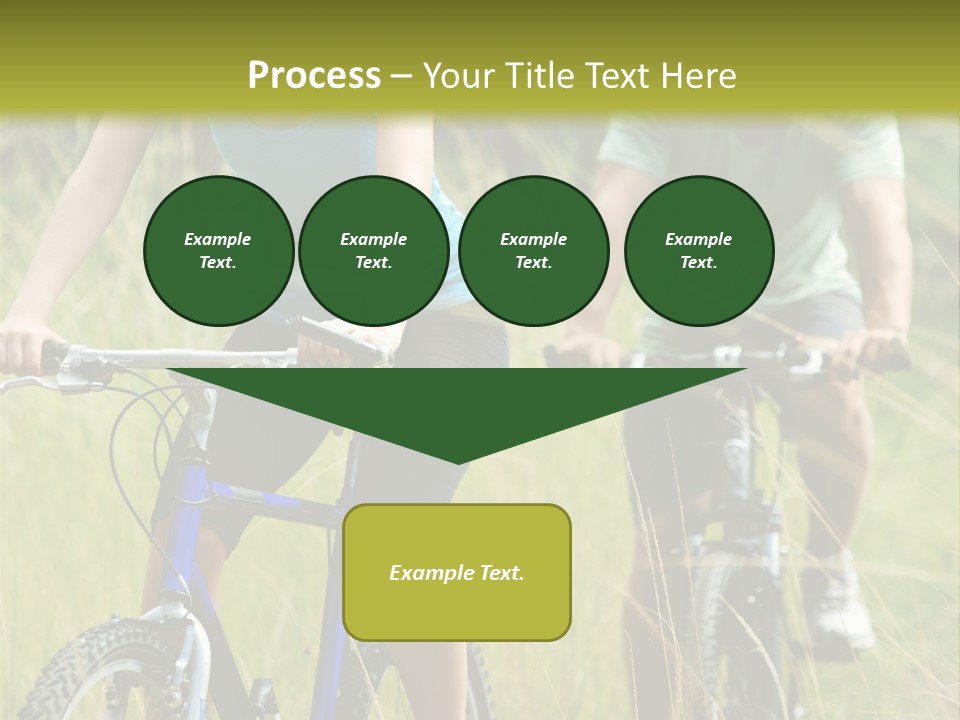 Process – Your Title Text Here

Example Text.

Example Text.

Example Text.

Example Text.

Example Text.